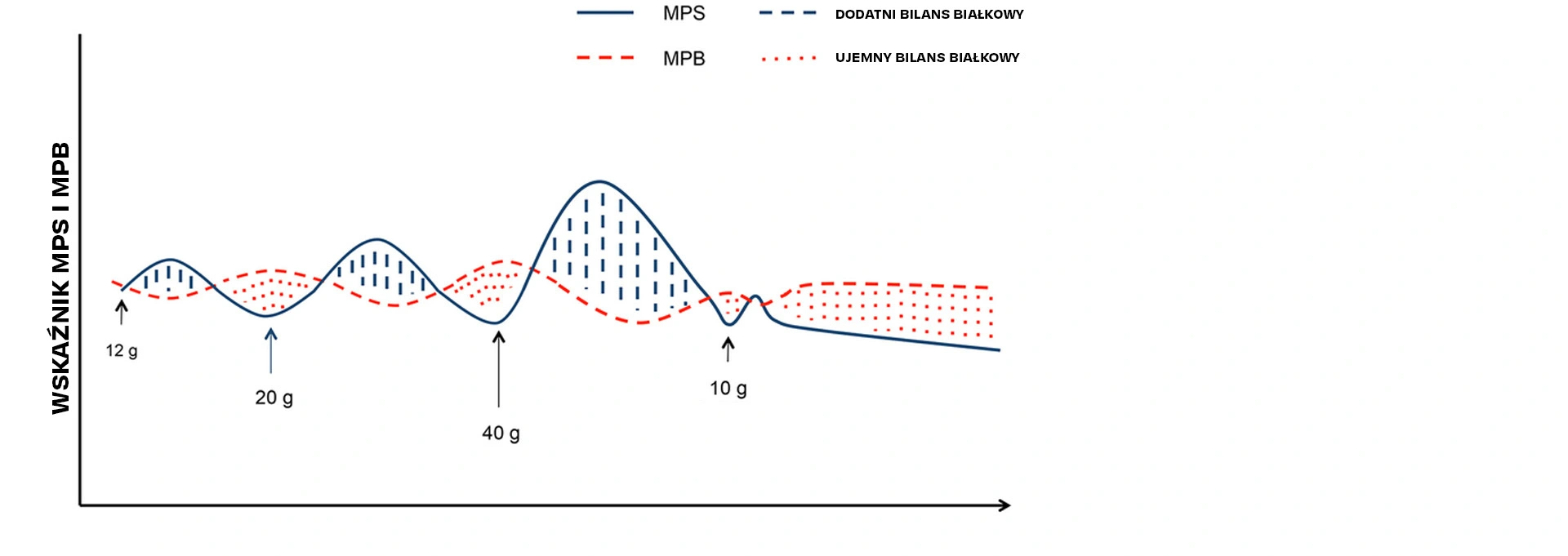 MPS
DODATNI BILANS BIAŁKOWY
MPB
UJEMNY BILANS BIAŁKOWY

WSKAŹNIK MPS I MPB

12 g
20 g
40 g
10 g